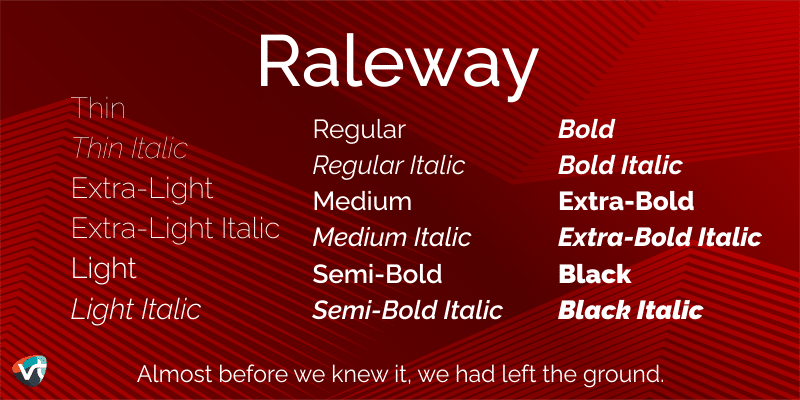 Raleway

Thin
Thin Italic
Extra-Light
Extra-Light Italic
Light
Light Italic

Regular
Regular Italic
Medium
Medium Italic
Semi-Bold
Semi-Bold Italic

Bold
Bold Italic
Extra-Bold
Extra-Bold Italic
Black
Black Italic

Almost before we knew it, we had left the ground.